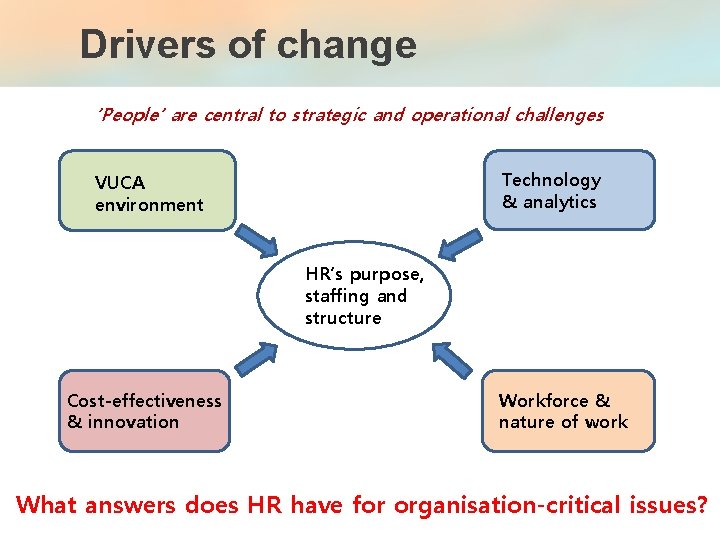 Drivers of change

'People' are central to strategic and operational challenges

VUCA environment

Technology & analytics

HR's purpose, staffing and structure

Cost-effectiveness & innovation

Workforce & nature of work

What answers does HR have for organisation-critical issues?